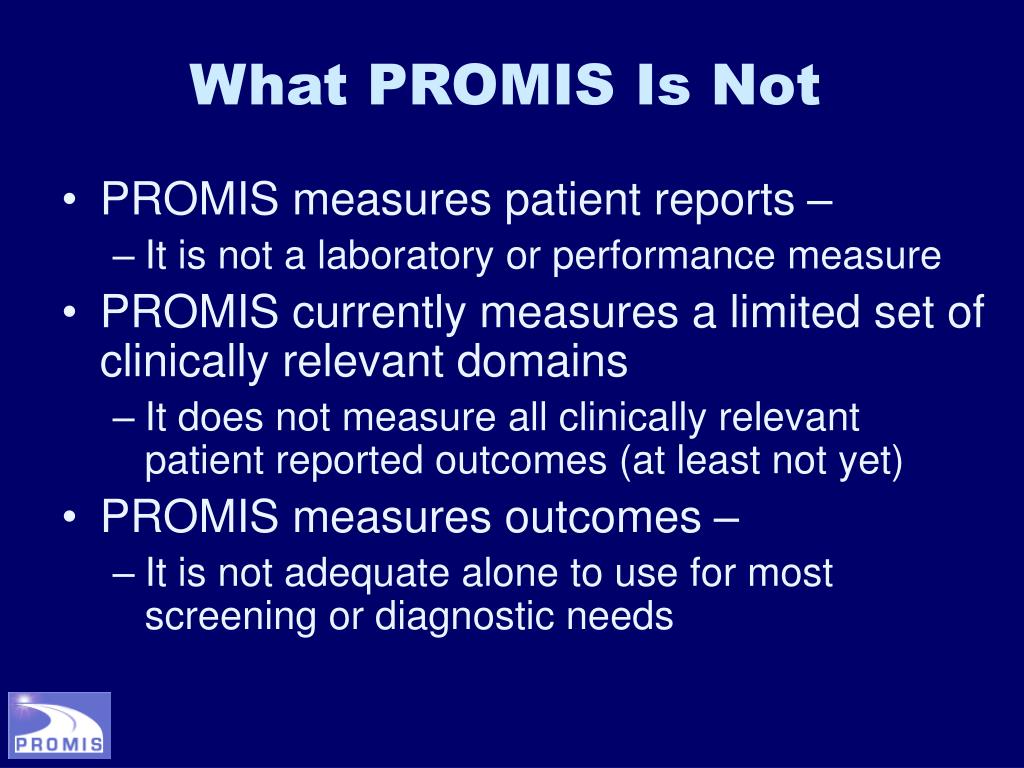 What PROMIS Is Not

• PROMIS measures patient reports –
 – It is not a laboratory or performance measure
• PROMIS currently measures a limited set of clinically relevant domains
 – It does not measure all clinically relevant patient reported outcomes (at least not yet)
• PROMIS measures outcomes –
 – It is not adequate alone to use for most screening or diagnostic needs

PROMIS